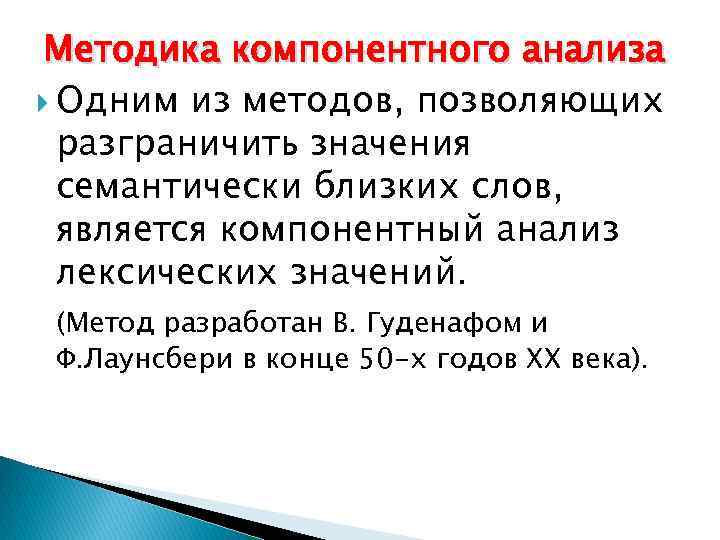 Методика компонентного анализа

Одним из методов, позволяющих разграничить значения семантически близких слов, является компонентный анализ лексических значений.

(Метод разработан В. Гуденафом и Ф.Лаунсбери в конце 50-х годов XX века).